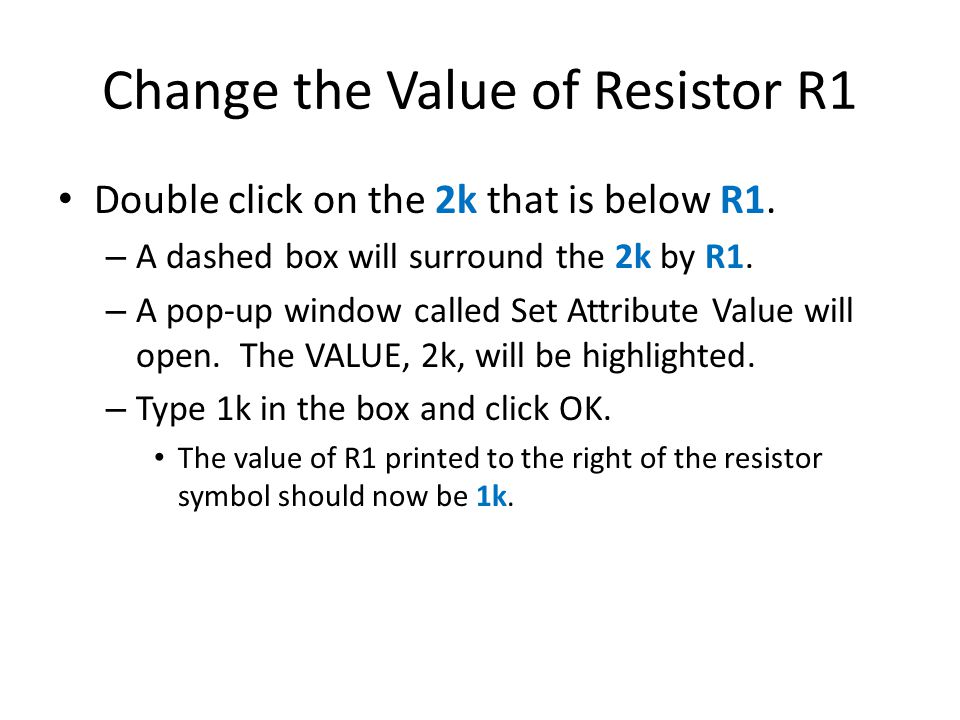 Change the Value of Resistor R1

• Double click on the 2k that is below R1.

– A dashed box will surround the 2k by R1.

– A pop-up window called Set Attribute Value will open. The VALUE, 2k, will be highlighted.

– Type 1k in the box and click OK.

• The value of R1 printed to the right of the resistor symbol should now be 1k.